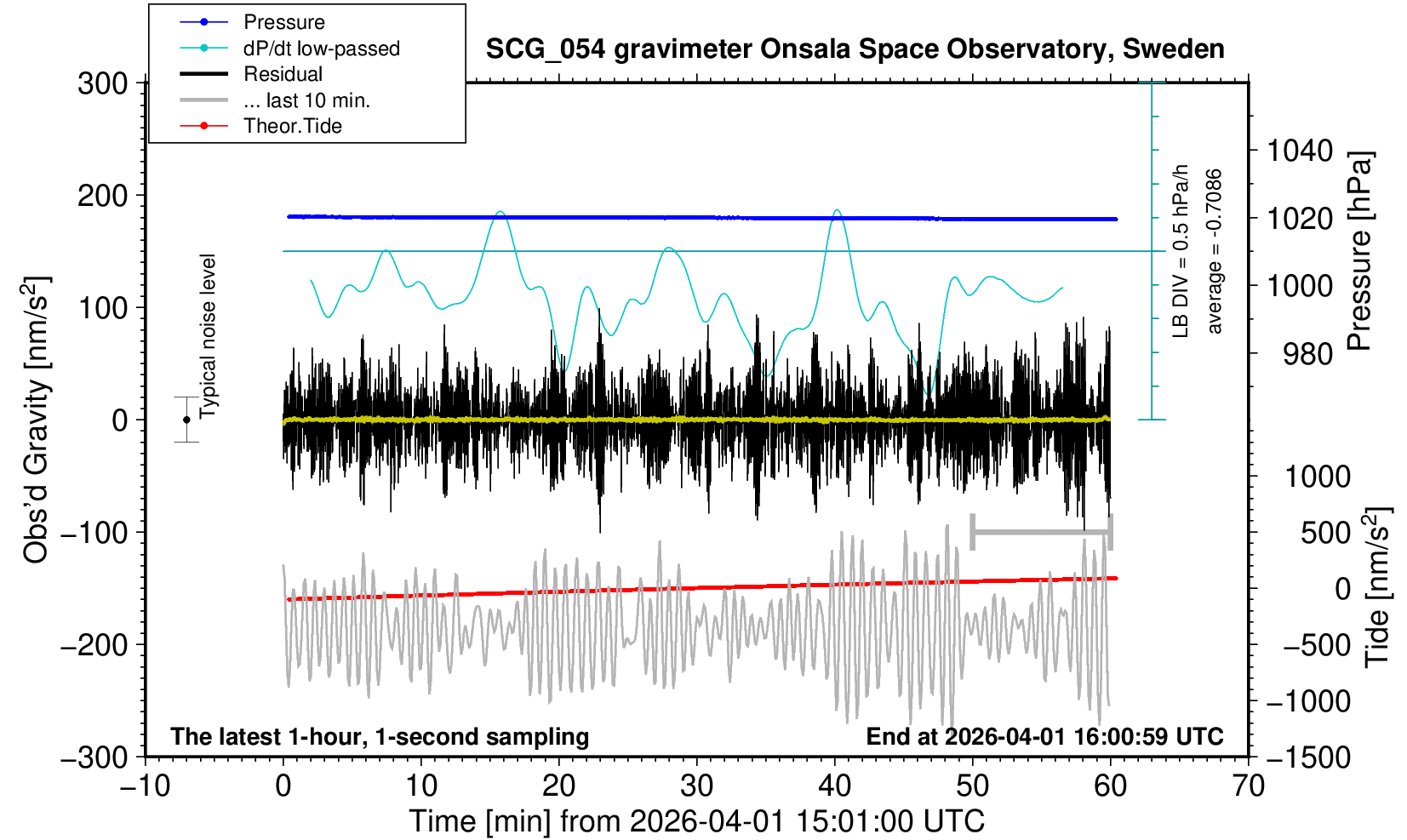 Pressure
dP/dt low-passed
Residual
... last 10 min.
Theor.Tide

SCG_054 gravimeter Onsala Space Observatory, Sweden

300
200
100
0
−100
−200
−300

Obs'd Gravity [nm/s$^2$]

Typical noise level

LB DIV = 0.5 hPa/h
average = -0.7086

1040
1020
1000
980

Pressure [hPa]

1000
500
0
−500
−1000
−1500

Tide [nm/s$^2$]

The latest 1-hour, 1-second sampling
End at 2026-04-01 16:00:59 UTC

−10
0
10
20
30
40
50
60
70

Time [min] from 2026-04-01 15:01:00 UTC